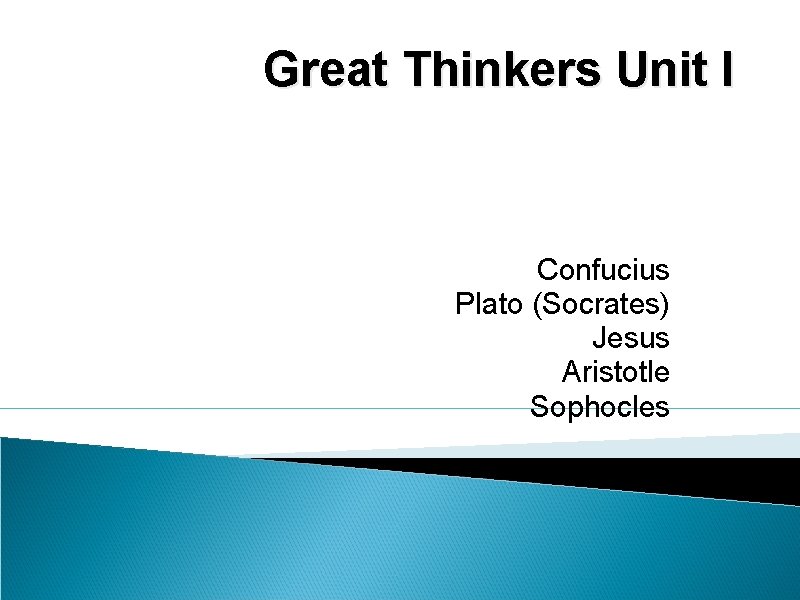 Great Thinkers Unit I

Confucius
Plato (Socrates)
Jesus
Aristotle
Sophocles